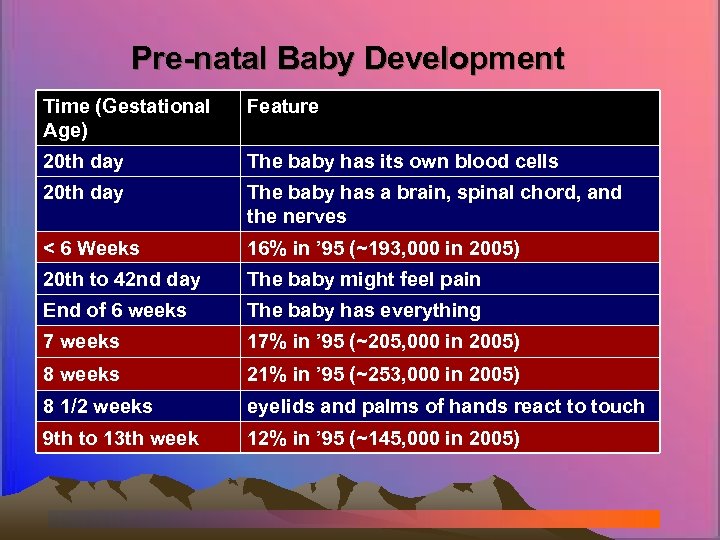 Pre-natal Baby Development

| Time (Gestational Age) | Feature |
|---|---|
| 20th day | The baby has its own blood cells |
| 20th day | The baby has a brain, spinal chord, and the nerves |
| < 6 Weeks | 16% in ’95 (~193,000 in 2005) |
| 20th to 42nd day | The baby might feel pain |
| End of 6 weeks | The baby has everything |
| 7 weeks | 17% in ’95 (~205,000 in 2005) |
| 8 weeks | 21% in ’95 (~253,000 in 2005) |
| 8 1/2 weeks | eyelids and palms of hands react to touch |
| 9th to 13th week | 12% in ’95 (~145,000 in 2005) |